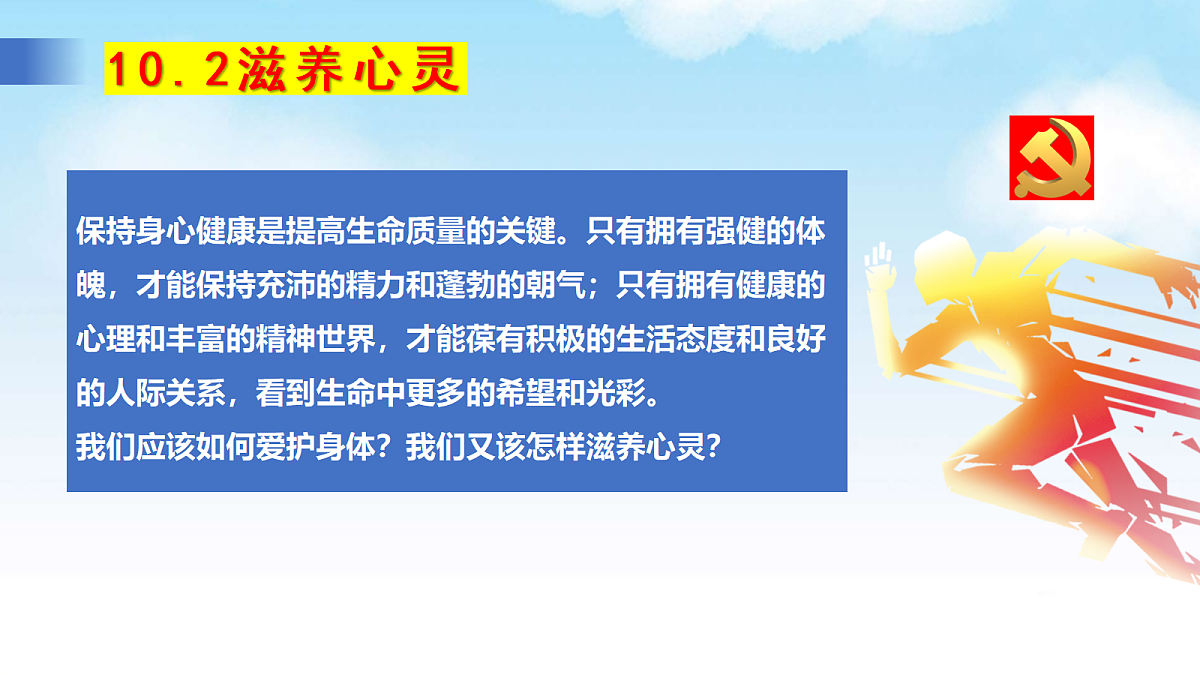 10.2滋养心灵

保持身心健康是提高生命质量的关键。只有拥有强健的体魄，才能保持充沛的精力和蓬勃的朝气；只有拥有健康的心理和丰富的精神世界，才能葆有积极的生活态度和良好的人际关系，看到生命中更多的希望和光彩。
我们应该如何爱护身体？我们又该怎样滋养心灵？